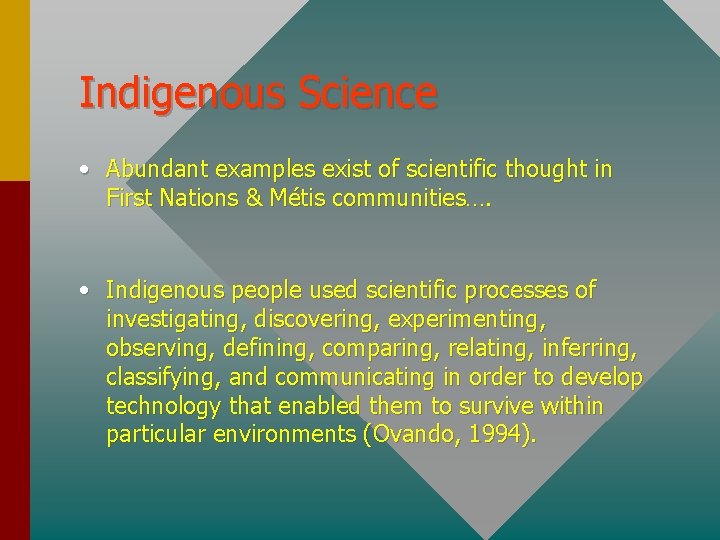 Indigenous Science

• Abundant examples exist of scientific thought in First Nations & Métis communities….

• Indigenous people used scientific processes of investigating, discovering, experimenting, observing, defining, comparing, relating, inferring, classifying, and communicating in order to develop technology that enabled them to survive within particular environments (Ovando, 1994).